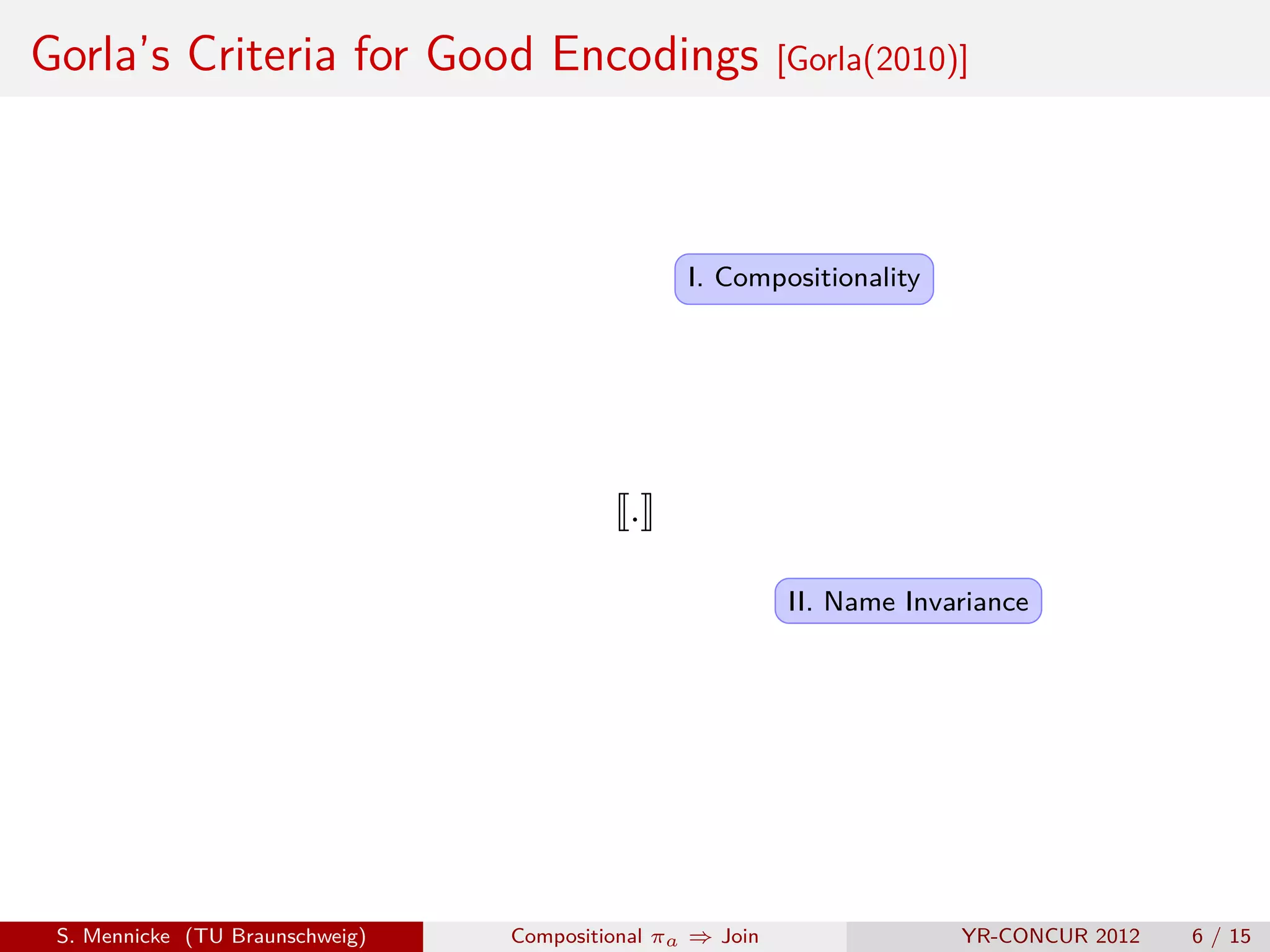 Gorla's Criteria for Good Encodings [Gorla(2010)]

I. Compositionality

$[\![\cdot]\!]$

II. Name Invariance

S. Mennicke (TU Braunschweig)

Compositional $\pi_a \Rightarrow$ Join

YR-CONCUR 2012

6 / 15